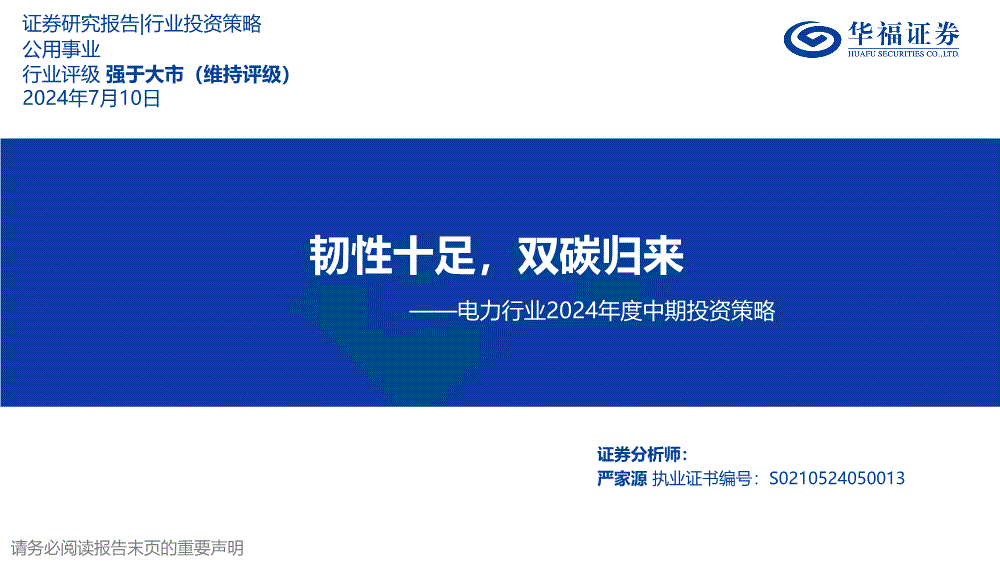 证券研究报告|行业投资策略
公用事业
行业评级 强于大市（维持评级）
2024年7月10日

华福证券
HUAFU SECURITIES CO.,LTD.

韧性十足，双碳归来

——电力行业2024年度中期投资策略

证券分析师：
严家源 执业证书编号：S0210524050013

请务必阅读报告末页的重要声明